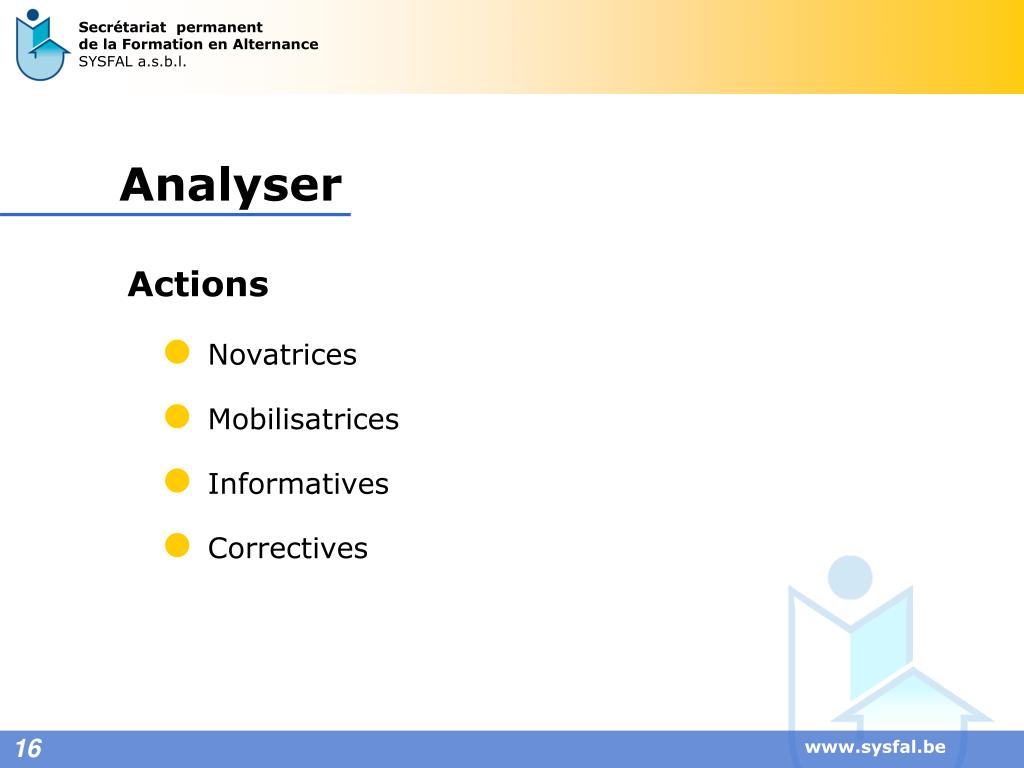 Secrétariat permanent
de la Formation en Alternance
SYSFAL a.s.b.l.

Analyser

Actions

Novatrices

Mobilisatrices

Informatives

Correctives

16

www.sysfal.be